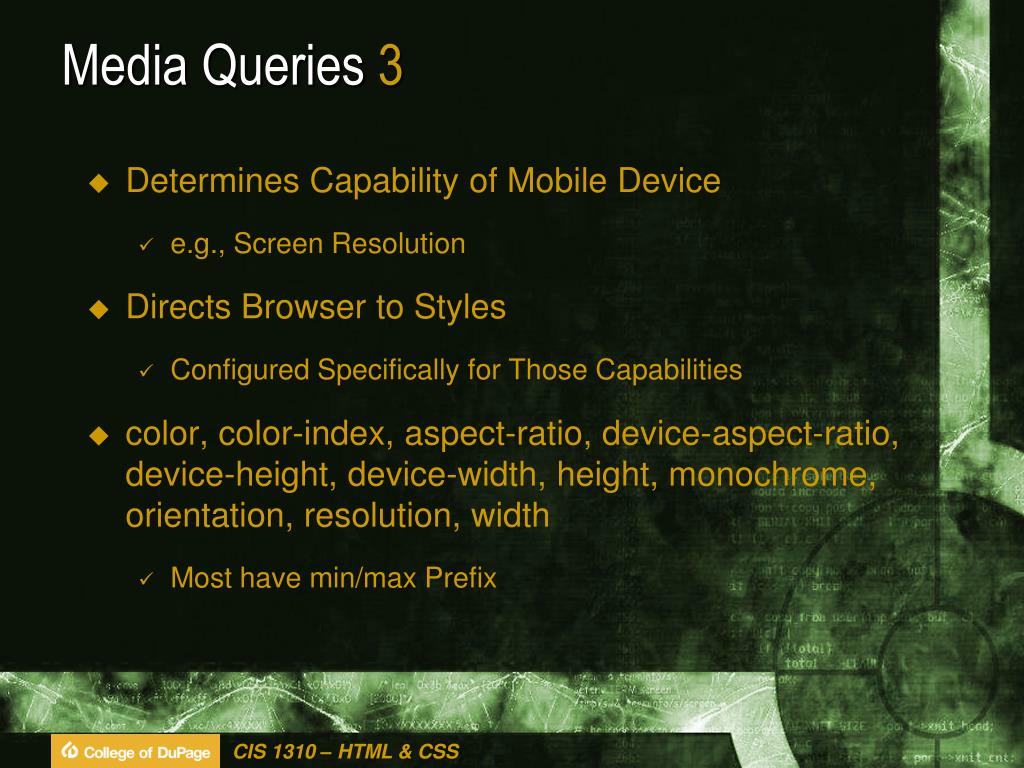 Media Queries 3

◆ Determines Capability of Mobile Device

✓ e.g., Screen Resolution

◆ Directs Browser to Styles

✓ Configured Specifically for Those Capabilities

◆ color, color-index, aspect-ratio, device-aspect-ratio, device-height, device-width, height, monochrome, orientation, resolution, width

✓ Most have min/max Prefix

College of DuPage

CIS 1310 – HTML & CSS